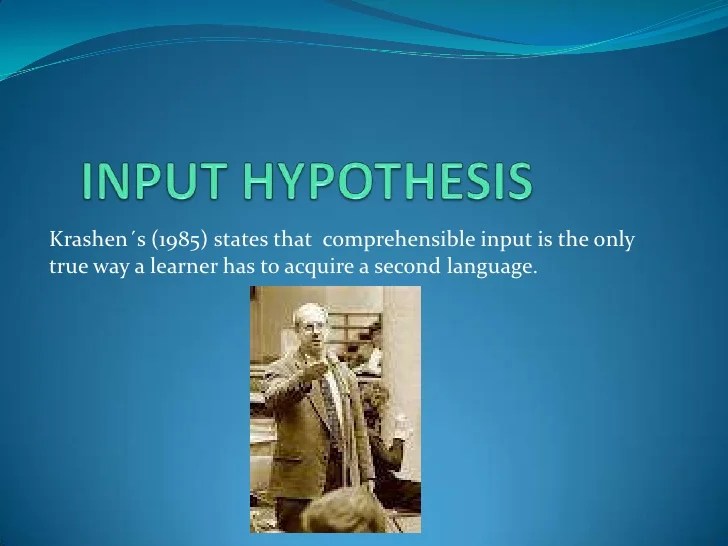 INPUT HYPOTHESIS

Krashen´s (1985) states that comprehensible input is the only true way a learner has to acquire a second language.